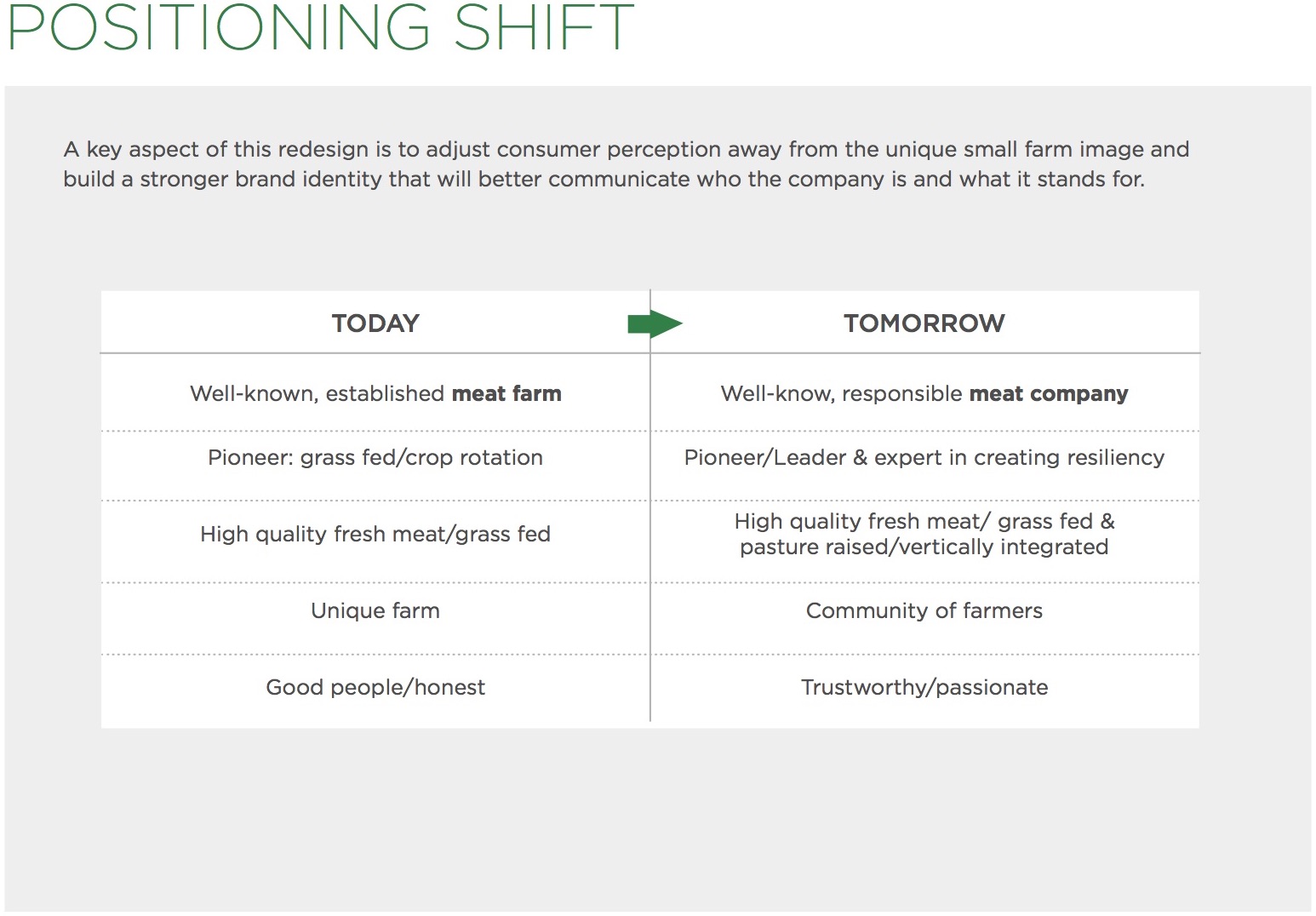 POSITIONING SHIFT

A key aspect of this redesign is to adjust consumer perception away from the unique small farm image and build a stronger brand identity that will better communicate who the company is and what it stands for.

| TODAY | TOMORROW |
|---|---|
| Well-known, established **meat farm** | Well-know, responsible **meat company** |
| Pioneer: grass fed/crop rotation | Pioneer/Leader & expert in creating resiliency |
| High quality fresh meat/grass fed | High quality fresh meat/ grass fed & pasture raised/vertically integrated |
| Unique farm | Community of farmers |
| Good people/honest | Trustworthy/passionate |